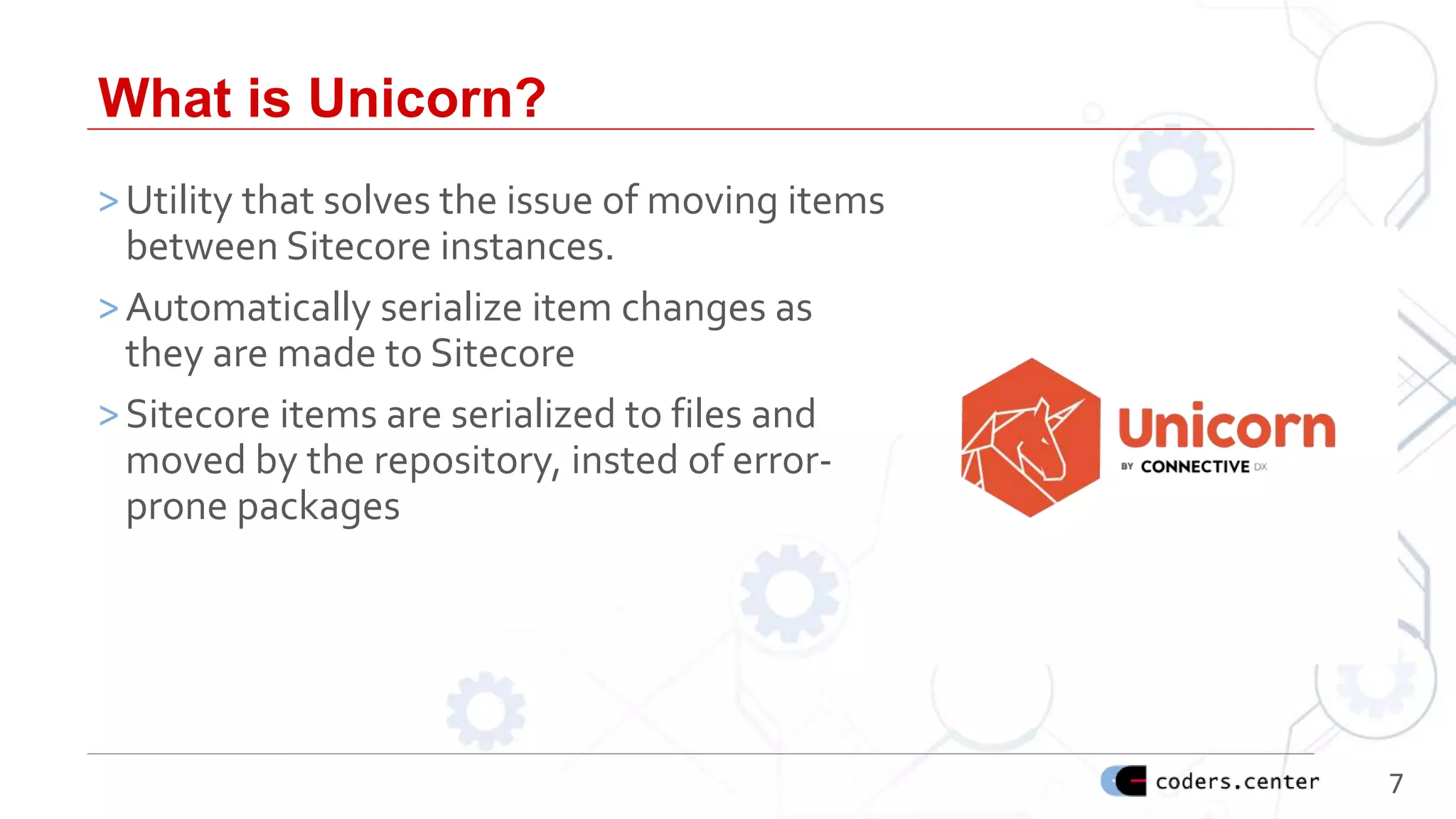 What is Unicorn?

> Utility that solves the issue of moving items between Sitecore instances.

> Automatically serialize item changes as they are made to Sitecore

> Sitecore items are serialized to files and moved by the repository, insted of error-prone packages

Unicorn
BY CONNECTIVE DX

coders.center

7